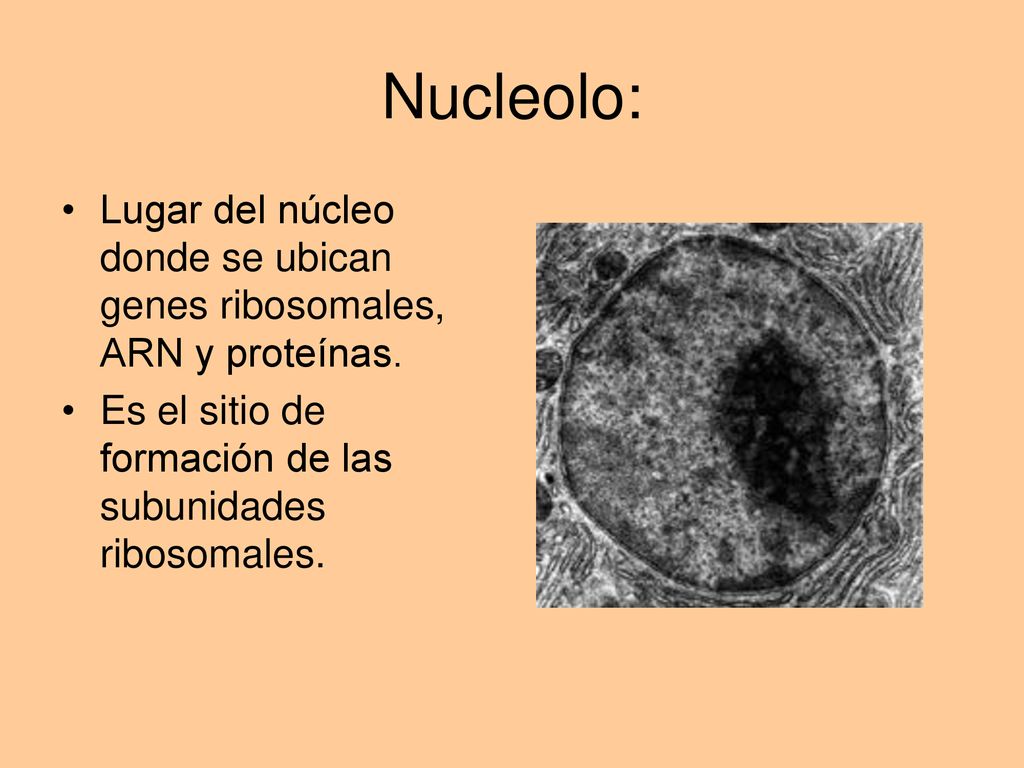 Nucleolo:

• Lugar del núcleo donde se ubican genes ribosomales, ARN y proteínas.
• Es el sitio de formación de las subunidades ribosomales.